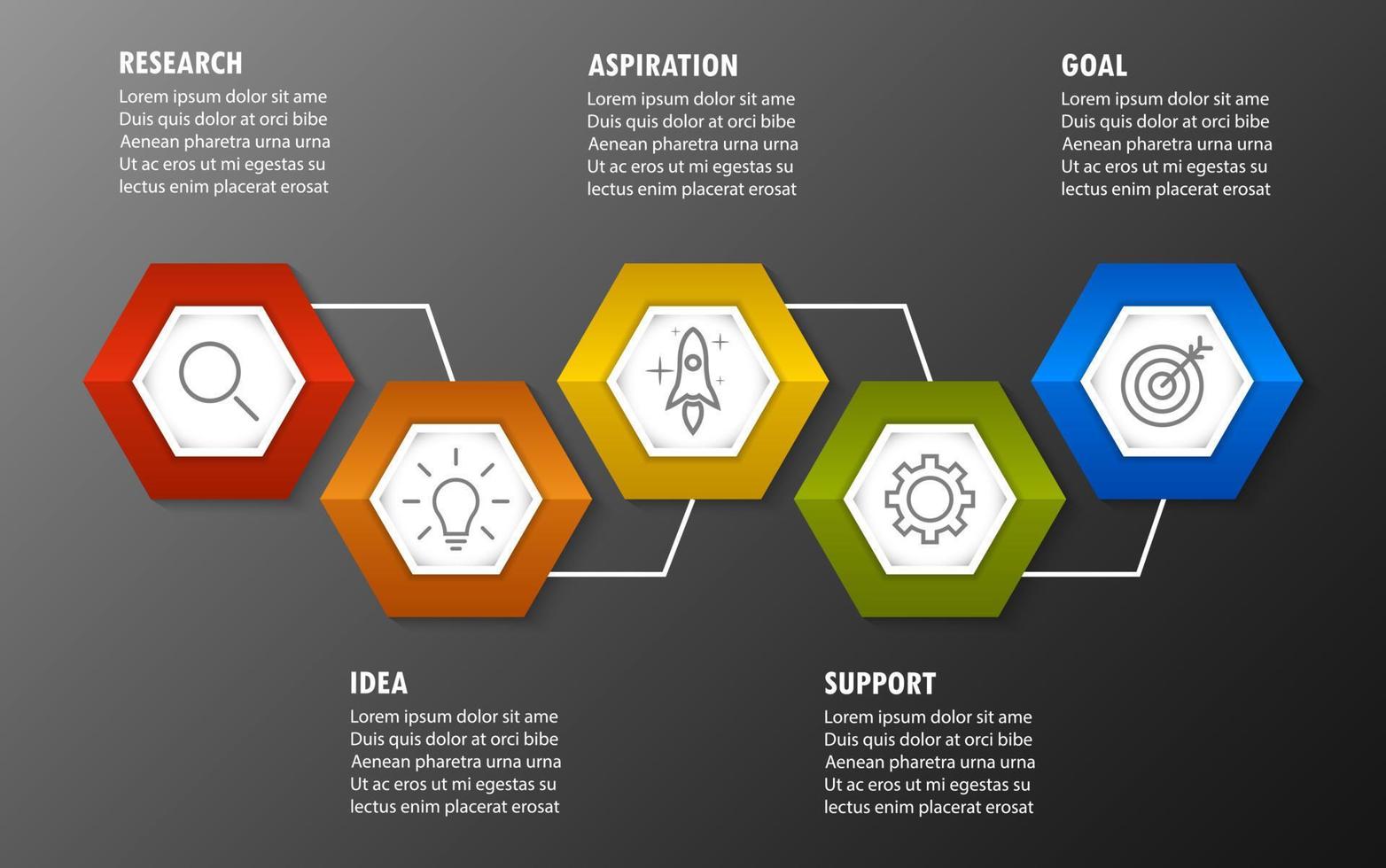 RESEARCH
Lorem ipsum dolor sit ame
Duis quis dolor at orci bibe
Aenean pharetra urna urna
Ut ac eros ut mi egestas su
lectus enim placerat erosat

ASPIRATION
Lorem ipsum dolor sit ame
Duis quis dolor at orci bibe
Aenean pharetra urna urna
Ut ac eros ut mi egestas su
lectus enim placerat erosat

GOAL
Lorem ipsum dolor sit ame
Duis quis dolor at orci bibe
Aenean pharetra urna urna
Ut ac eros ut mi egestas su
lectus enim placerat erosat

IDEA
Lorem ipsum dolor sit ame
Duis quis dolor at orci bibe
Aenean pharetra urna urna
Ut ac eros ut mi egestas su
lectus enim placerat erosat

SUPPORT
Lorem ipsum dolor sit ame
Duis quis dolor at orci bibe
Aenean pharetra urna urna
Ut ac eros ut mi egestas su
lectus enim placerat erosat